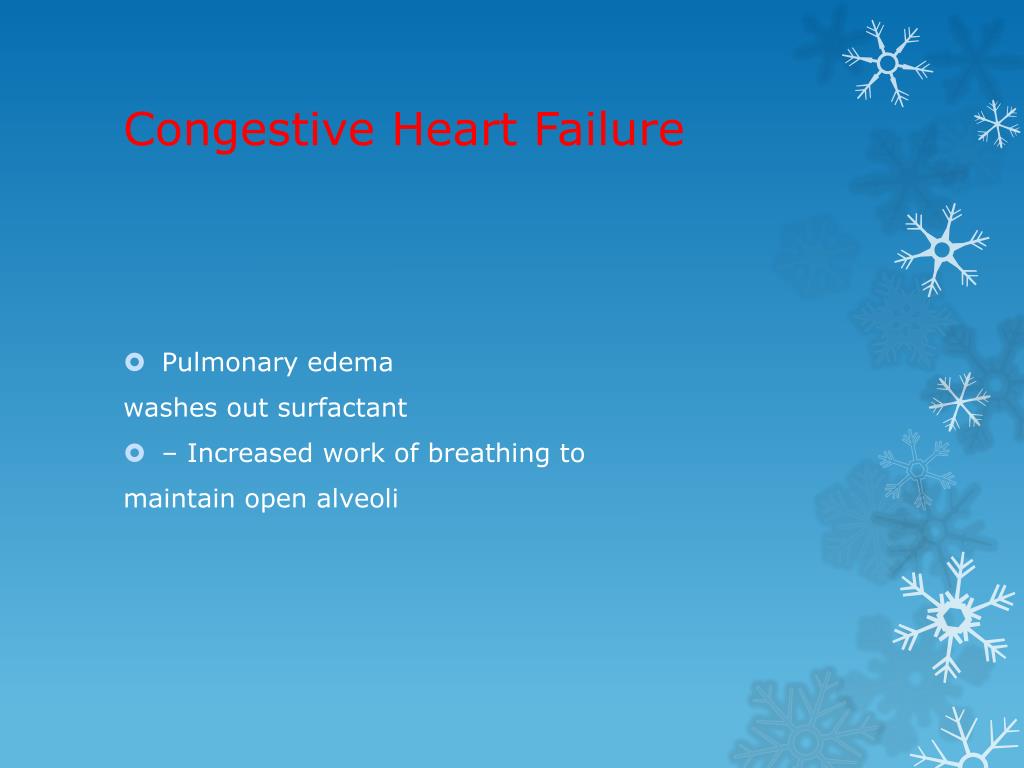 Congestive Heart Failure

Pulmonary edema
washes out surfactant

– Increased work of breathing to
maintain open alveoli